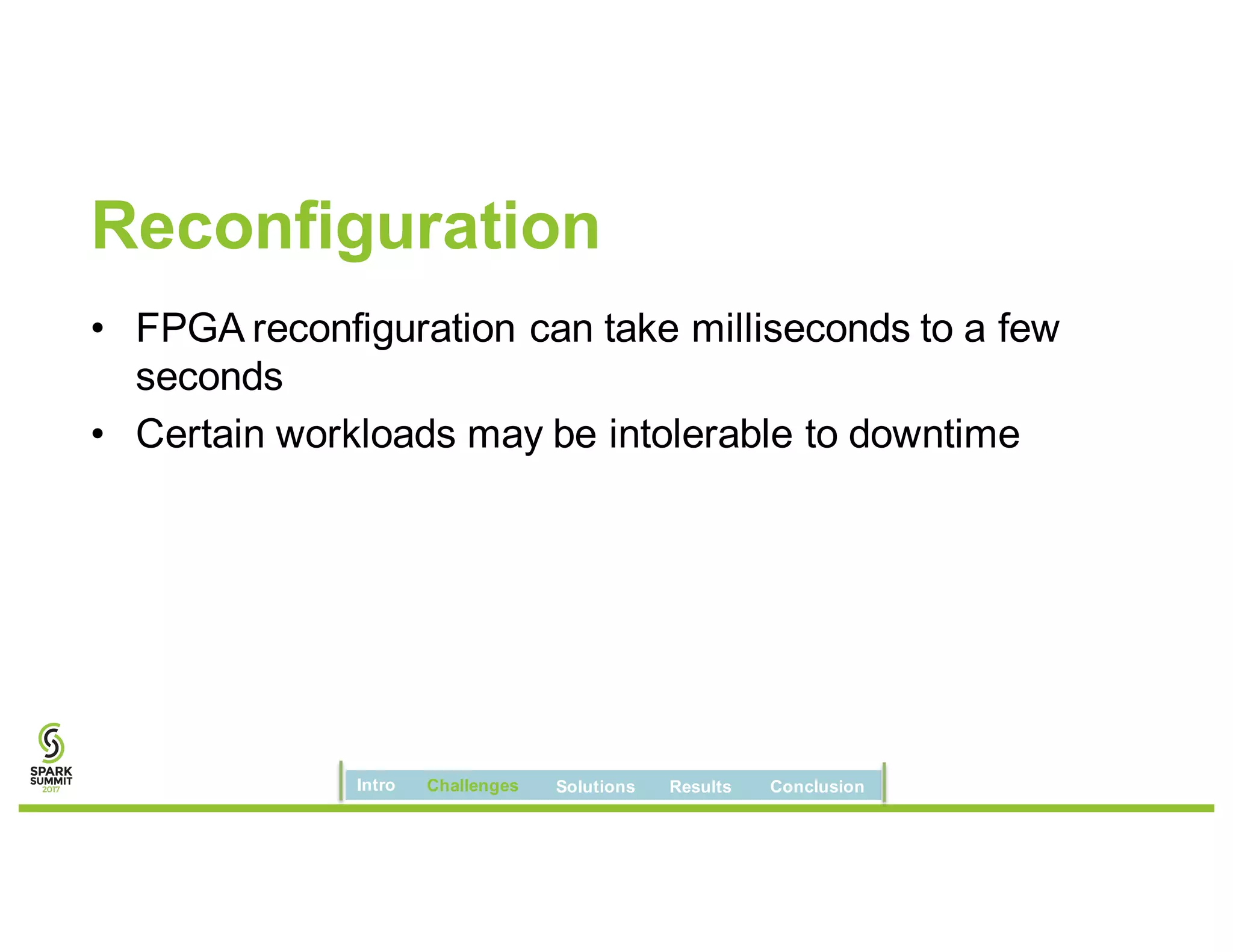 Reconfiguration

• FPGA reconfiguration can take milliseconds to a few seconds

• Certain workloads may be intolerable to downtime

SPARK SUMMIT 2017

Intro Challenges Solutions Results Conclusion